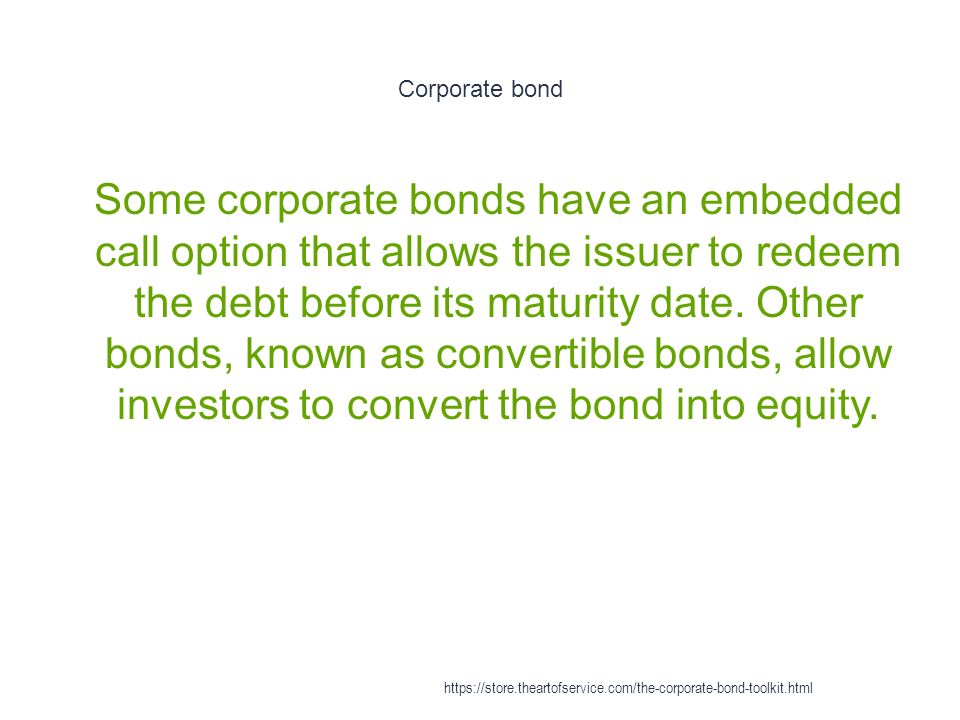 Corporate bond

Some corporate bonds have an embedded call option that allows the issuer to redeem the debt before its maturity date. Other bonds, known as convertible bonds, allow investors to convert the bond into equity.

https://store.theartofservice.com/the-corporate-bond-toolkit.html